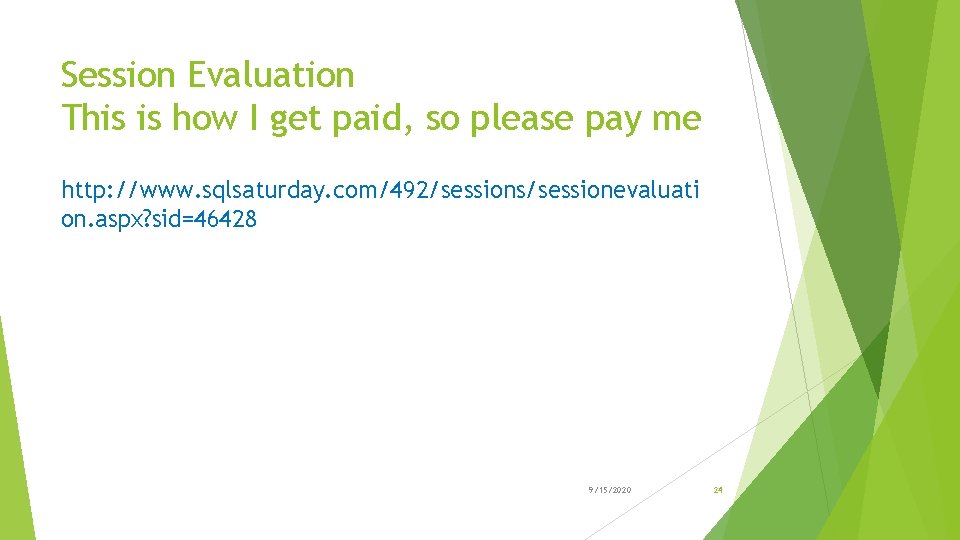 Session Evaluation
This is how I get paid, so please pay me

http://www.sqlsaturday.com/492/sessions/sessionevaluation.aspx?sid=46428

9/15/2020

24